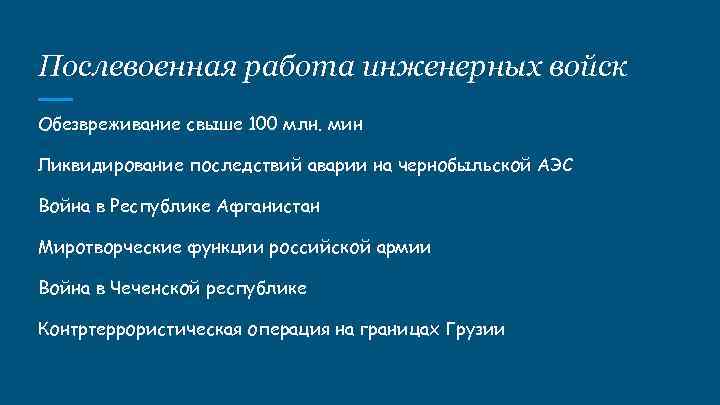 Послевоенная работа инженерных войск

Обезвреживание свыше 100 млн. мин

Ликвидирование последствий аварии на чернобыльской АЭС

Война в Республике Афганистан

Миротворческие функции российской армии

Война в Чеченской республике

Контртеррористическая операция на границах Грузии